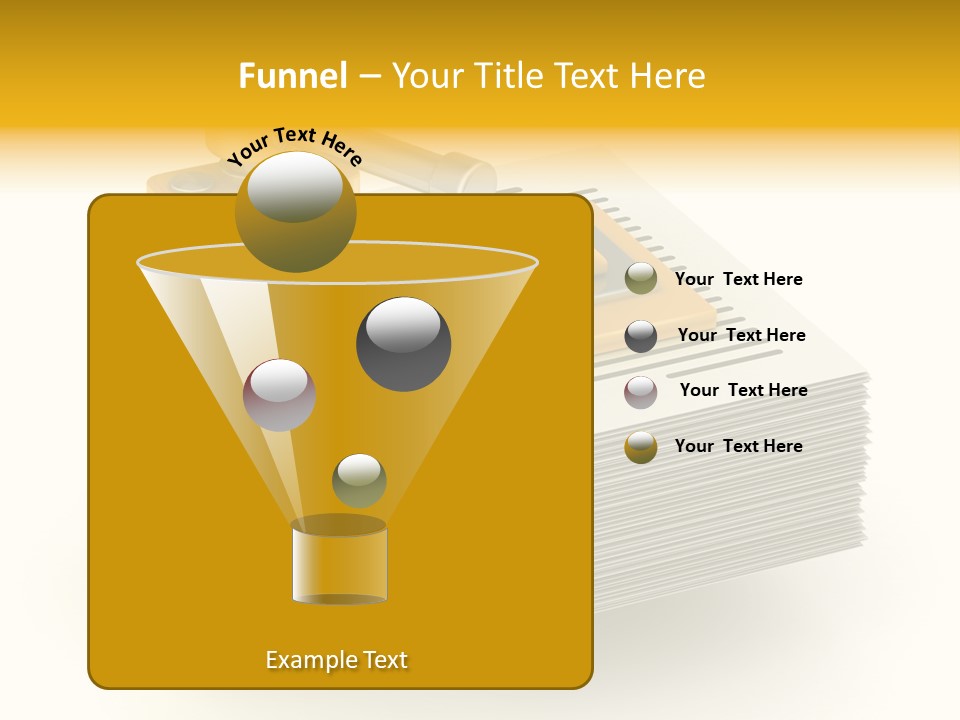 Funnel – Your Title Text Here

Your Text Here

Your Text Here

Your Text Here

Your Text Here

Your Text Here

Example Text